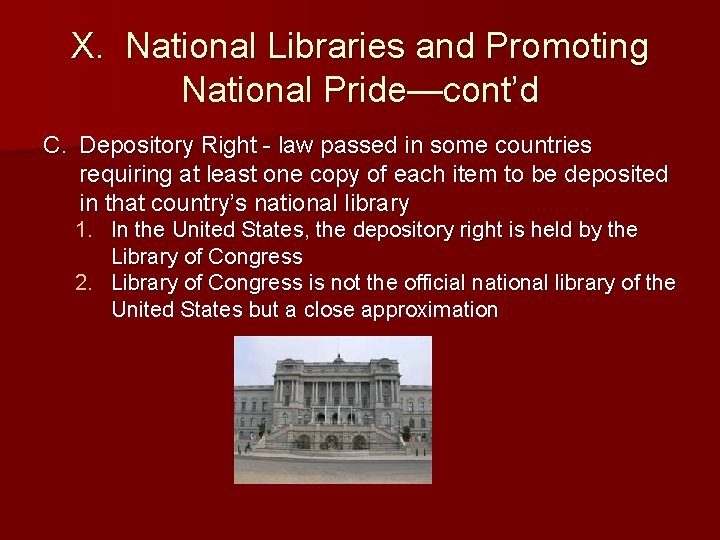 X. National Libraries and Promoting National Pride—cont'd

C. Depository Right - law passed in some countries requiring at least one copy of each item to be deposited in that country's national library

1. In the United States, the depository right is held by the Library of Congress
2. Library of Congress is not the official national library of the United States but a close approximation